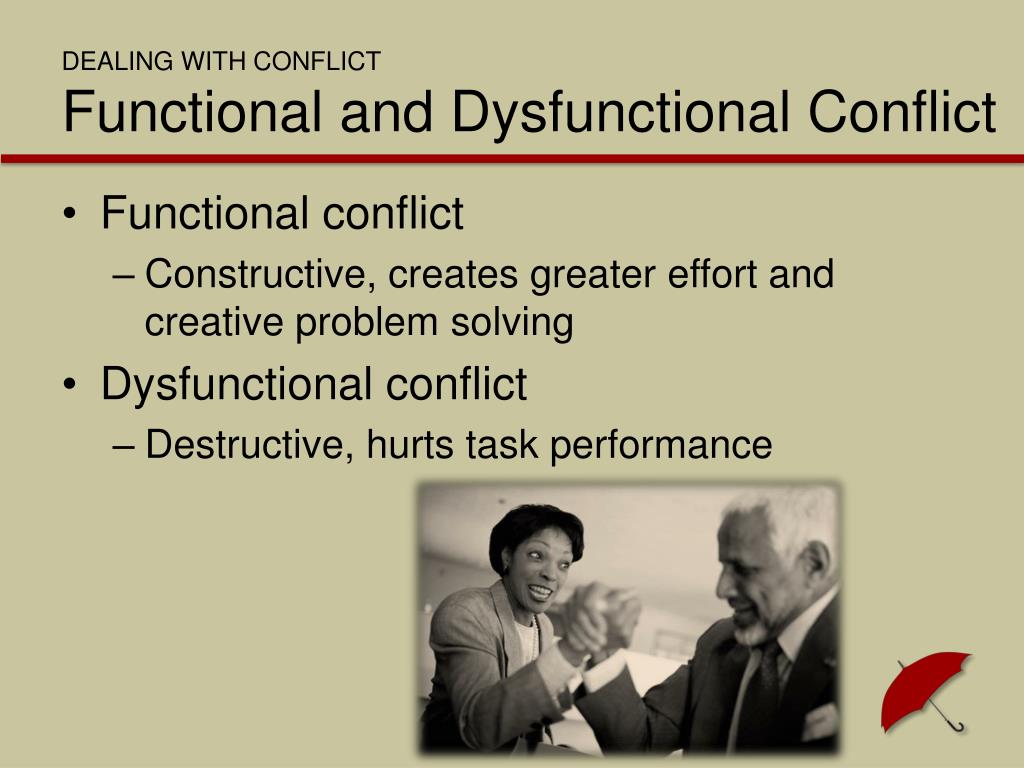 DEALING WITH CONFLICT
Functional and Dysfunctional Conflict

• Functional conflict
– Constructive, creates greater effort and creative problem solving
• Dysfunctional conflict
– Destructive, hurts task performance